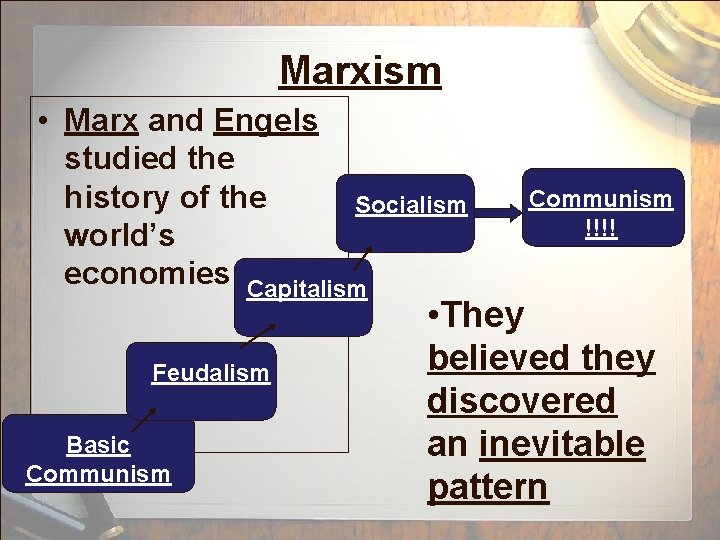 Marxism

• Marx and Engels studied the history of the world's economies

Basic Communism

Feudalism

Capitalism

Socialism

Communism !!!!

•They believed they discovered an inevitable pattern